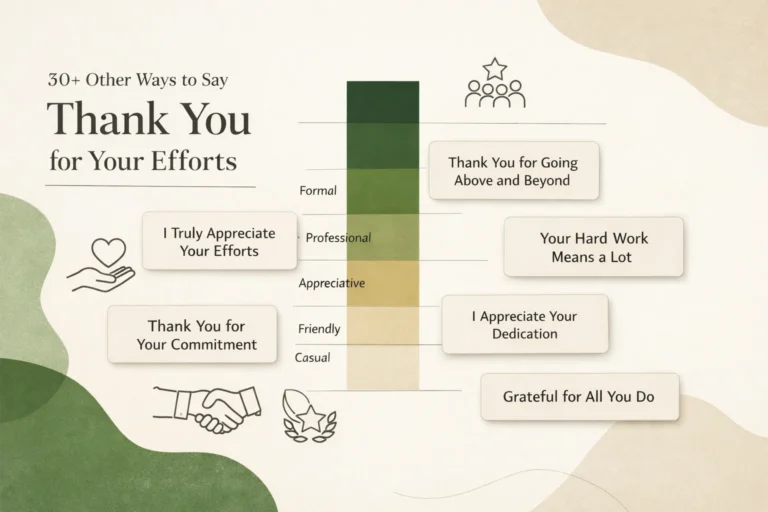 30+ Other Ways to Say

Thank You

for Your Efforts

Formal

Professional

Appreciative

Friendly

Casual

I Truly Appreciate Your Efforts

Thank You for Your Commitment

Thank You for Going Above and Beyond

Your Hard Work Means a Lot

I Appreciate Your Dedication

Grateful for All You Do